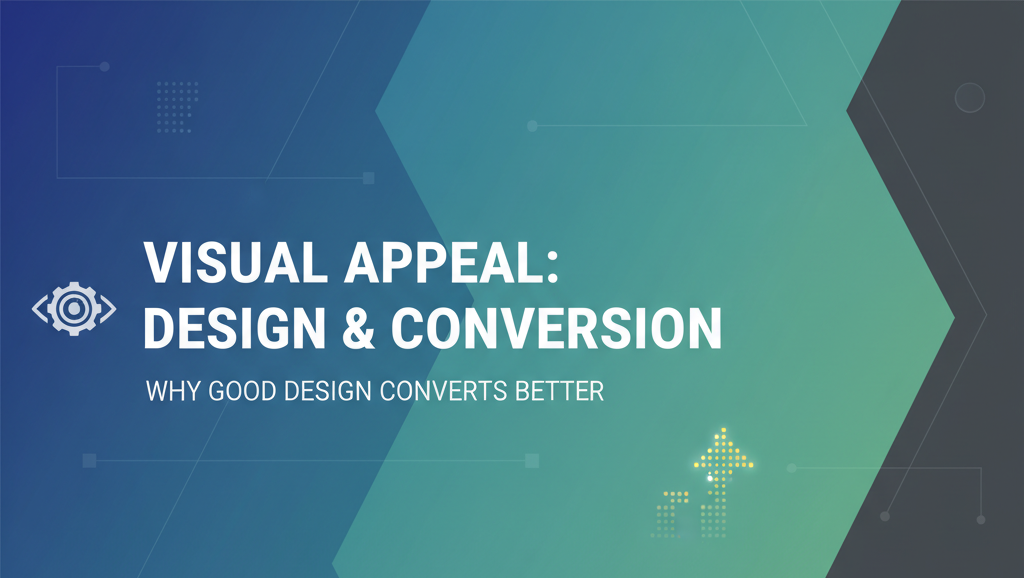 VISUAL APPEAL:
DESIGN & CONVERSION

WHY GOOD DESIGN CONVERTS BETTER